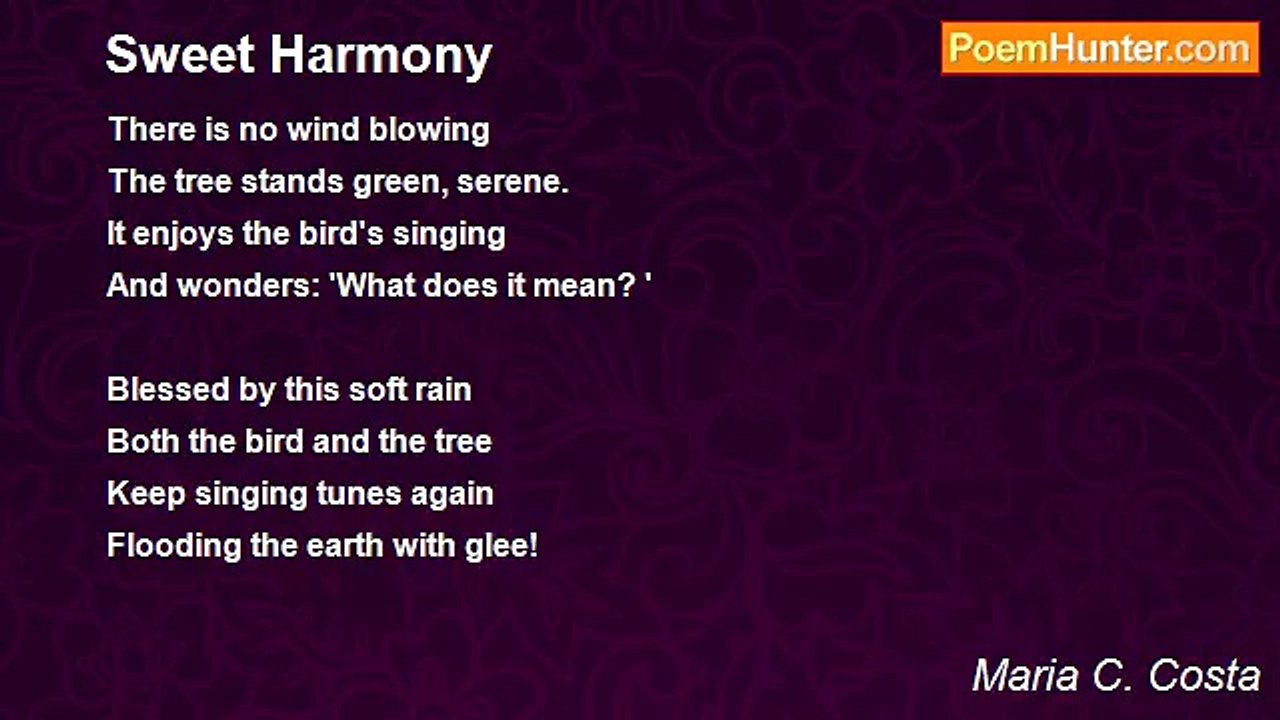 Sweet Harmony

PoemHunter.com

There is no wind blowing
The tree stands green, serene.
It enjoys the bird's singing
And wonders: 'What does it mean? '

Blessed by this soft rain
Both the bird and the tree
Keep singing tunes again
Flooding the earth with glee!

Maria C. Costa